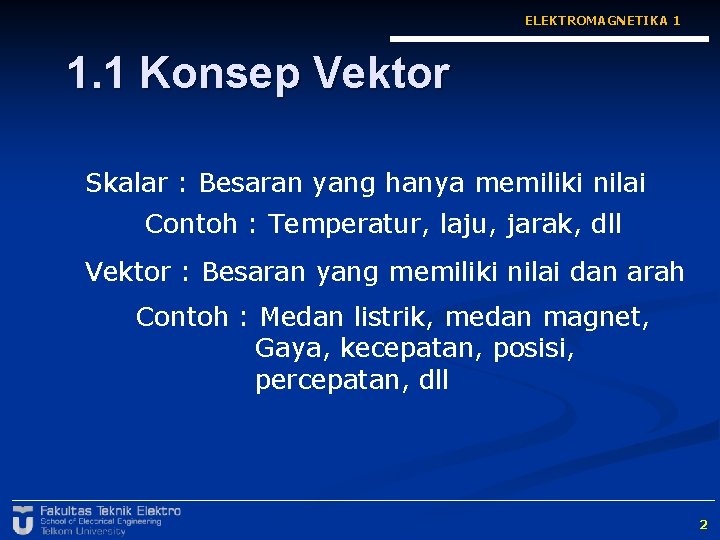 ELEKTROMAGNETIKA 1

1.1 Konsep Vektor

Skalar : Besaran yang hanya memiliki nilai

Contoh : Temperatur, laju, jarak, dll

Vektor : Besaran yang memiliki nilai dan arah

Contoh : Medan listrik, medan magnet, Gaya, kecepatan, posisi, percepatan, dll

Fakultas Teknik Elektro
School of Electrical Engineering
Telkom University

2